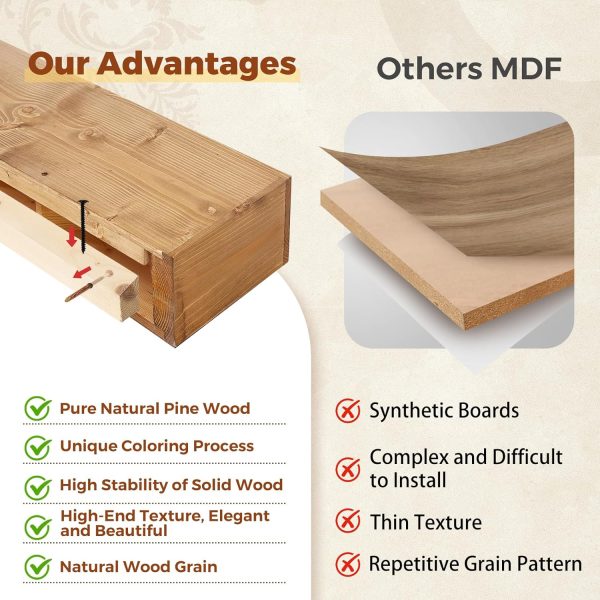 Our Advantages

Pure Natural Pine Wood

Unique Coloring Process

High Stability of Solid Wood

High-End Texture, Elegant and Beautiful

Natural Wood Grain

Others MDF

Synthetic Boards

Complex and Difficult to Install

Thin Texture

Repetitive Grain Pattern